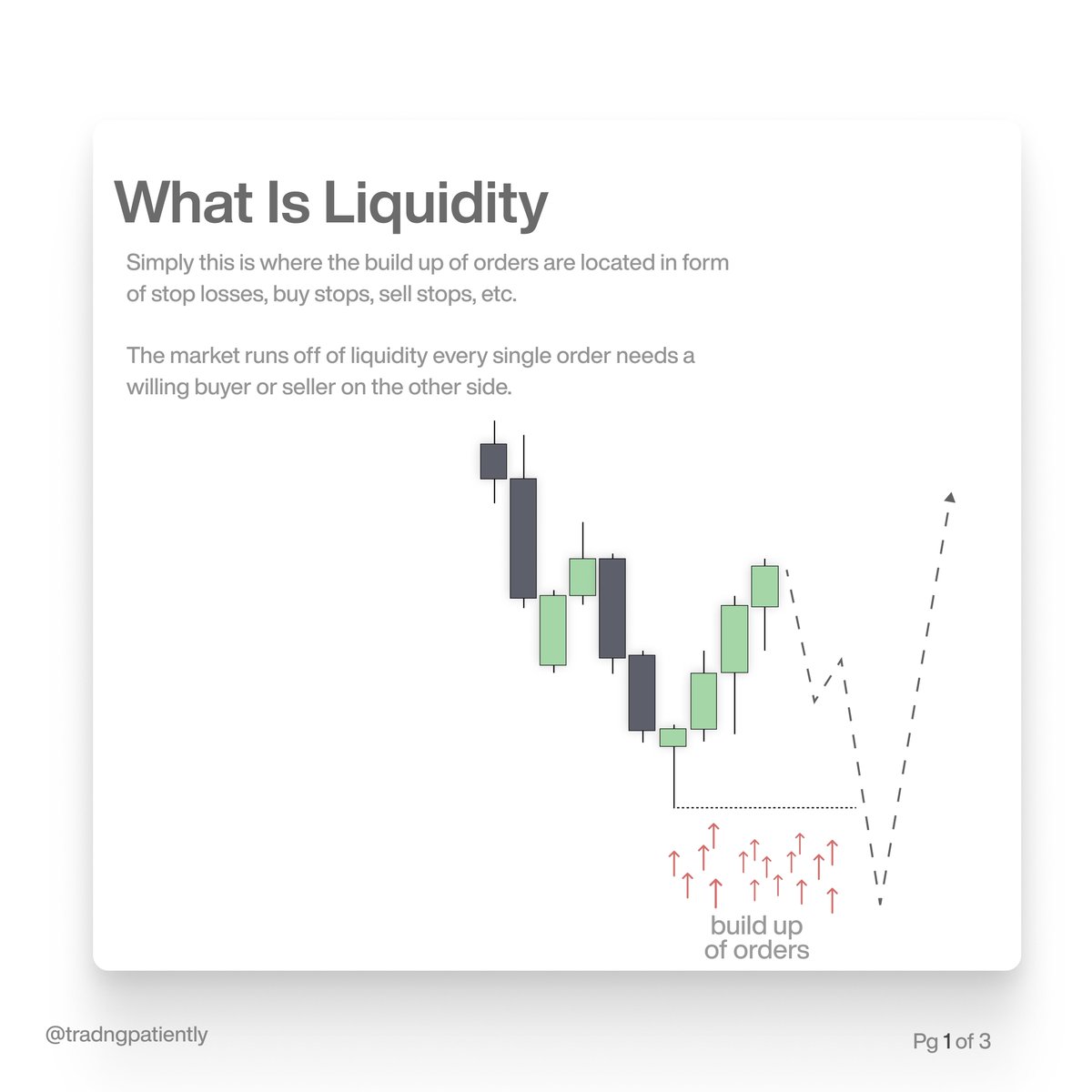 What Is Liquidity

Simply this is where the build up of orders are located in form of stop losses, buy stops, sell stops, etc.

The market runs off of liquidity every single order needs a willing buyer or seller on the other side.

build up
of orders

@tradngpatiently

Pg 1 of 3